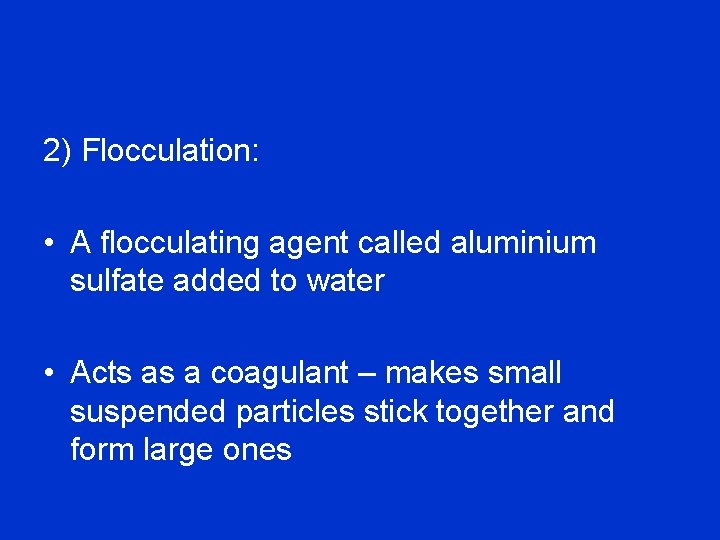 2) Flocculation:

• A flocculating agent called aluminium sulfate added to water

• Acts as a coagulant – makes small suspended particles stick together and form large ones